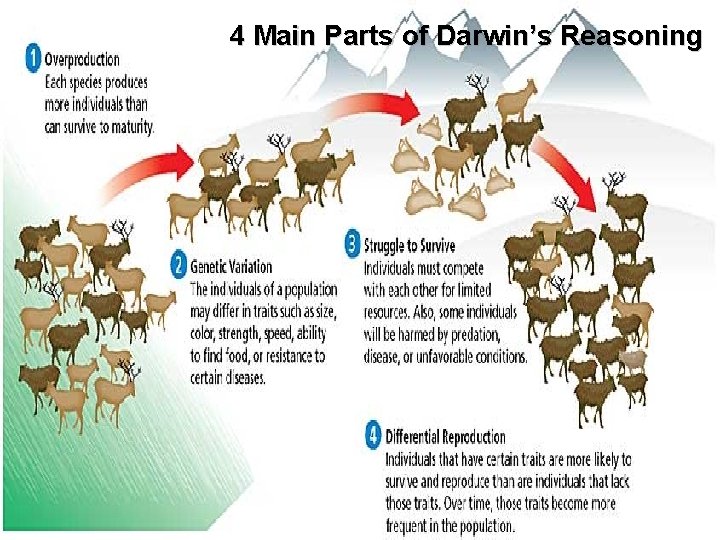 4 Main Parts of Darwin's Reasoning

1 Overproduction
Each species produces more individuals than can survive to maturity.

2 Genetic Variation
The individuals of a population may differ in traits such as size, color, strength, speed, ability to find food, or resistance to certain diseases.

3 Struggle to Survive
Individuals must compete with each other for limited resources. Also, some individuals will be harmed by predation, disease, or unfavorable conditions.

4 Differential Reproduction
Individuals that have certain traits are more likely to survive and reproduce than are individuals that lack those traits. Over time, those traits become more frequent in the population.